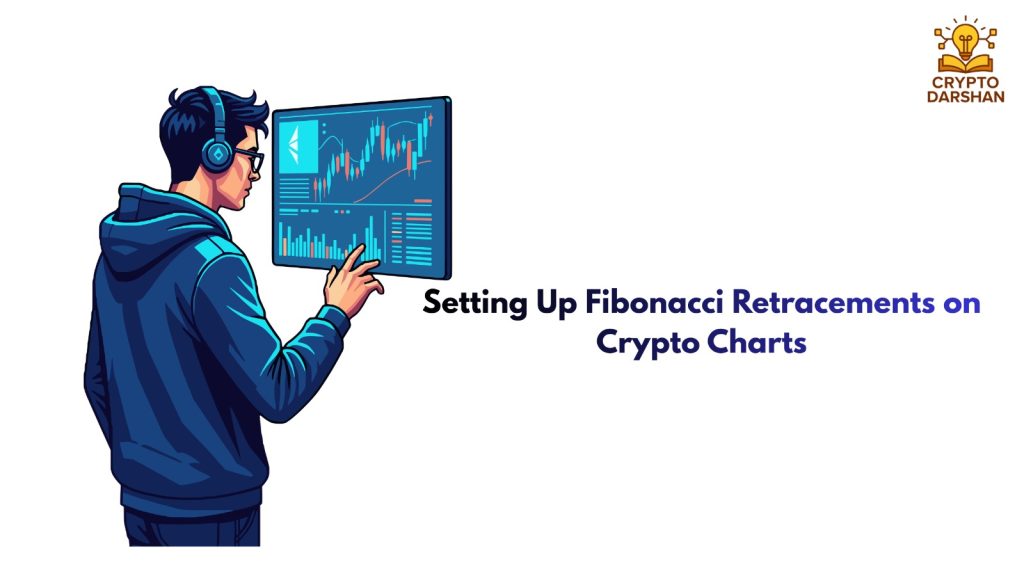 CRYPTO DARSHAN

Setting Up Fibonacci Retracements on Crypto Charts